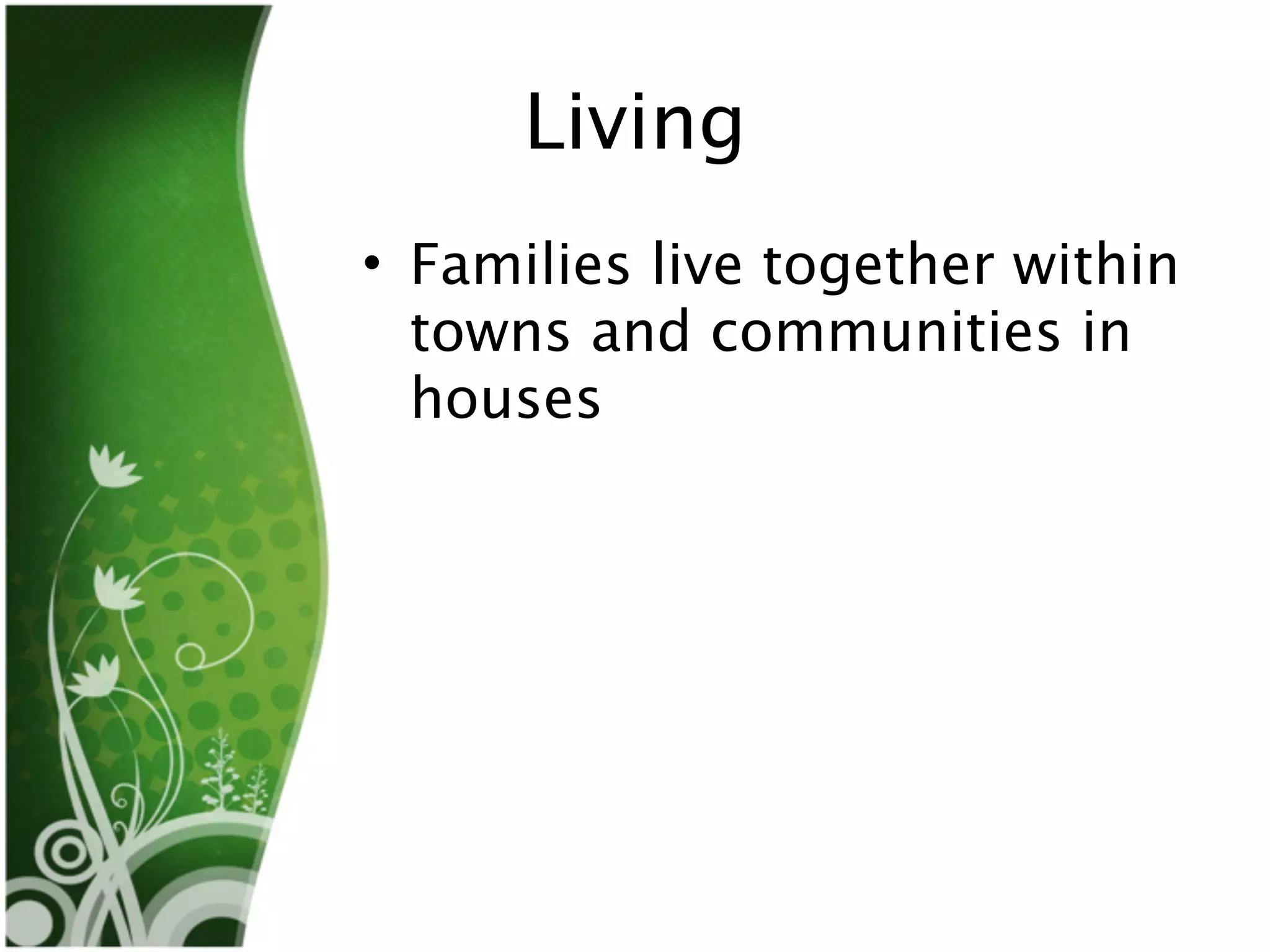 Living

• Families live together within towns and communities in houses